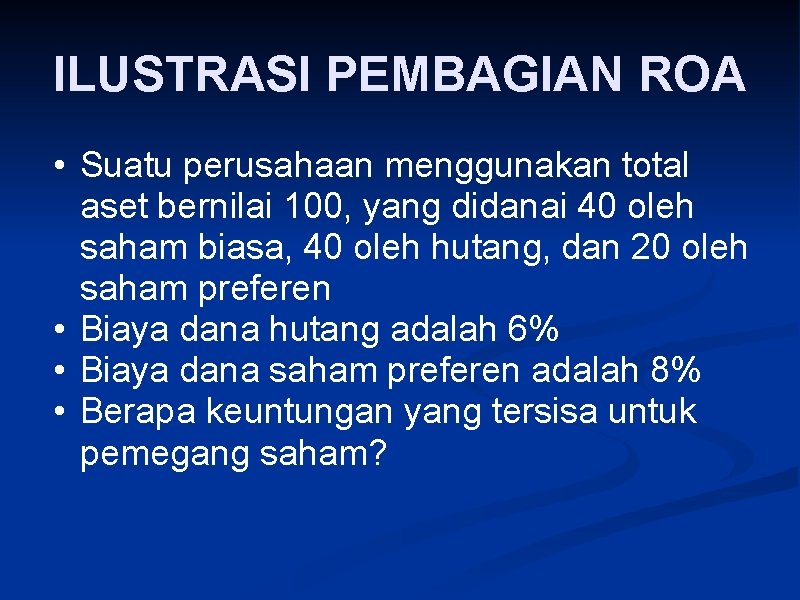 ILUSTRASI PEMBAGIAN ROA

• Suatu perusahaan menggunakan total aset bernilai 100, yang didanai 40 oleh saham biasa, 40 oleh hutang, dan 20 oleh saham preferen
• Biaya dana hutang adalah 6%
• Biaya dana saham preferen adalah 8%
• Berapa keuntungan yang tersisa untuk pemegang saham?